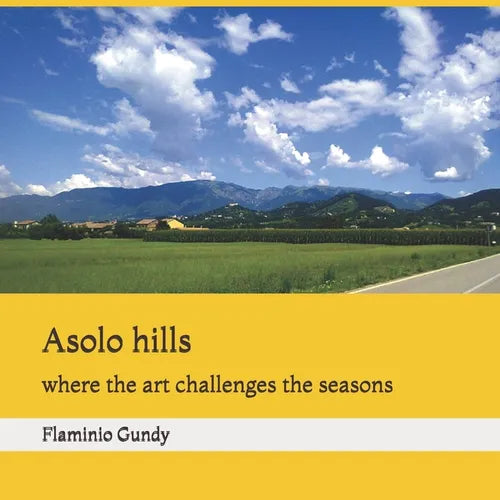 Asolo hills

where the art challenges the seasons

Flaminio Gundy